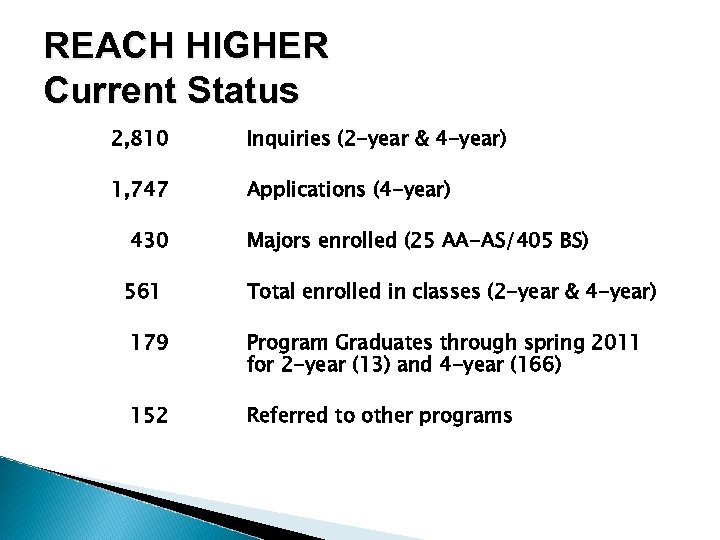 REACH HIGHER
Current Status

2,810 Inquiries (2-year & 4-year)

1,747 Applications (4-year)

430 Majors enrolled (25 AA-AS/405 BS)

561 Total enrolled in classes (2-year & 4-year)

179 Program Graduates through spring 2011 for 2-year (13) and 4-year (166)

152 Referred to other programs